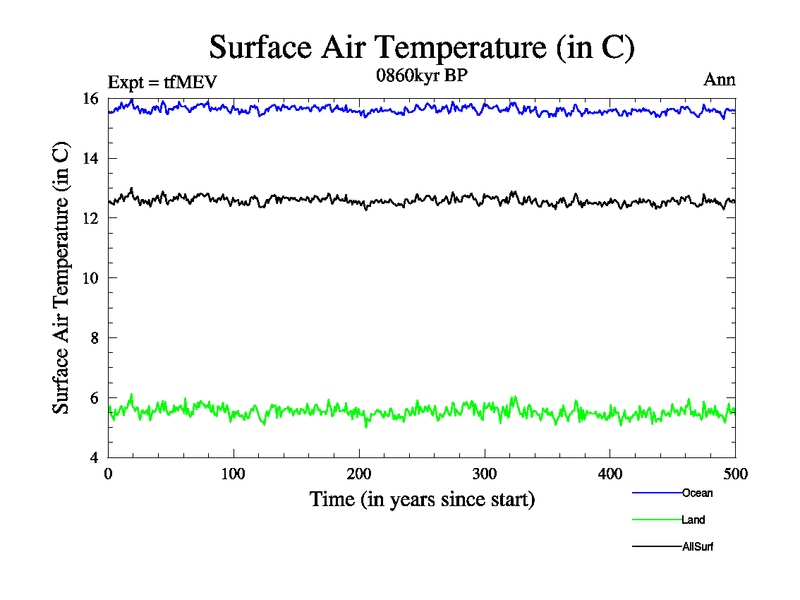 Surface Air Temperature (in C)

Expt = tfMEV

0860kyr BP

Ann

Surface Air Temperature (in C)

16
14
12
10
8
6
4

0
100
200
300
400
500

Time (in years since start)

Ocean
Land
AllSurf